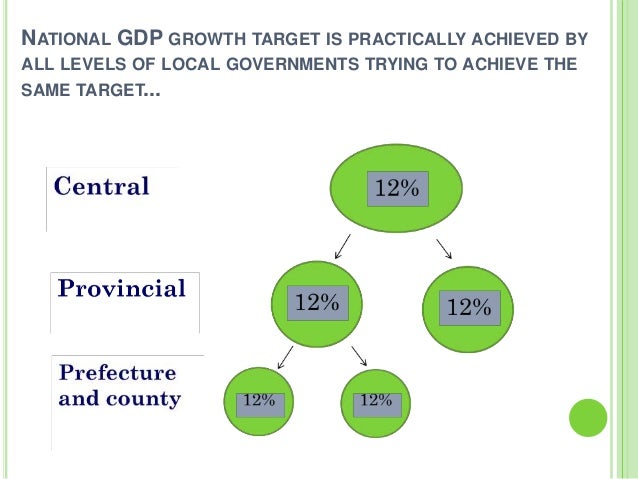 NATIONAL GDP GROWTH TARGET IS PRACTICALLY ACHIEVED BY ALL LEVELS OF LOCAL GOVERNMENTS TRYING TO ACHIEVE THE SAME TARGET...

Central

12%

Provincial

12%

12%

Prefecture and county

12%

12%